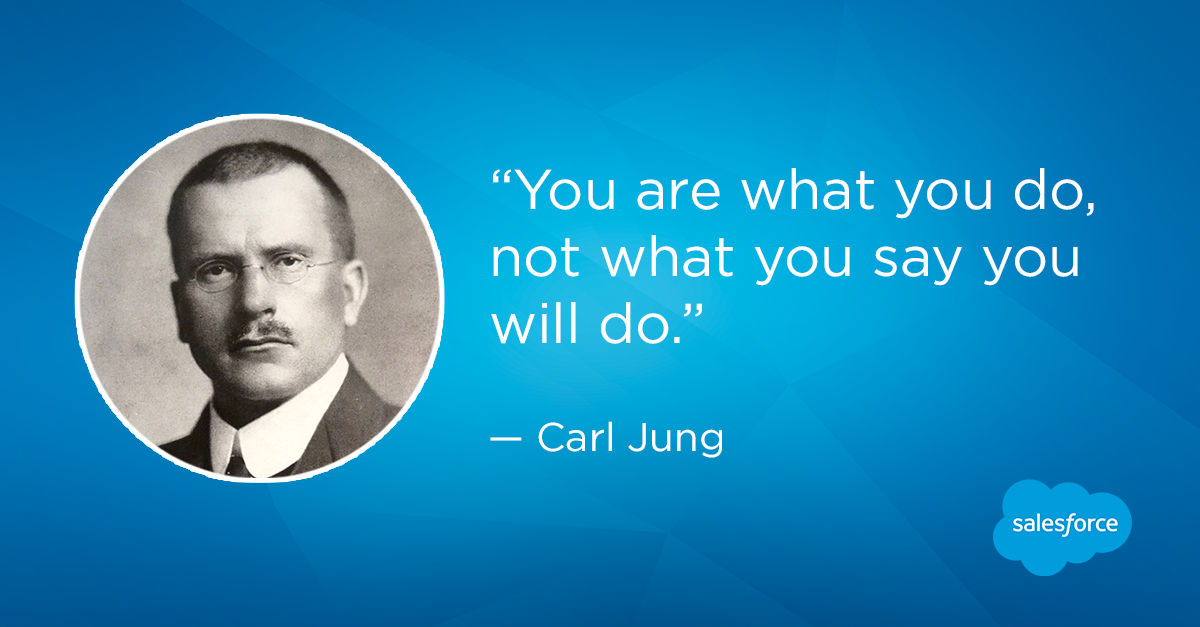 “You are what you do, not what you say you will do.”

— Carl Jung

salesforce